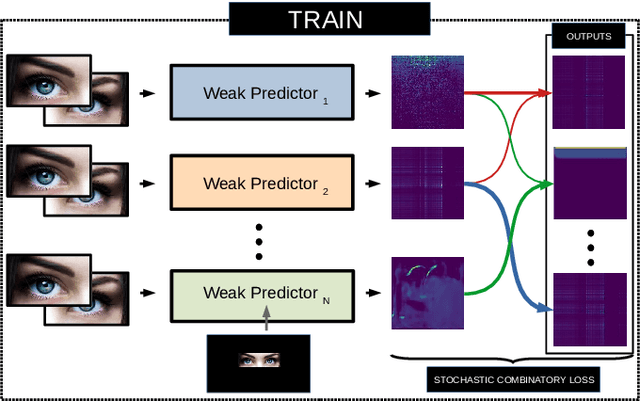 TRAIN

OUTPUTS

Weak Predictor $_1$

Weak Predictor $_2$

Weak Predictor $_N$

STOCHASTIC COMBINATORY LOSS